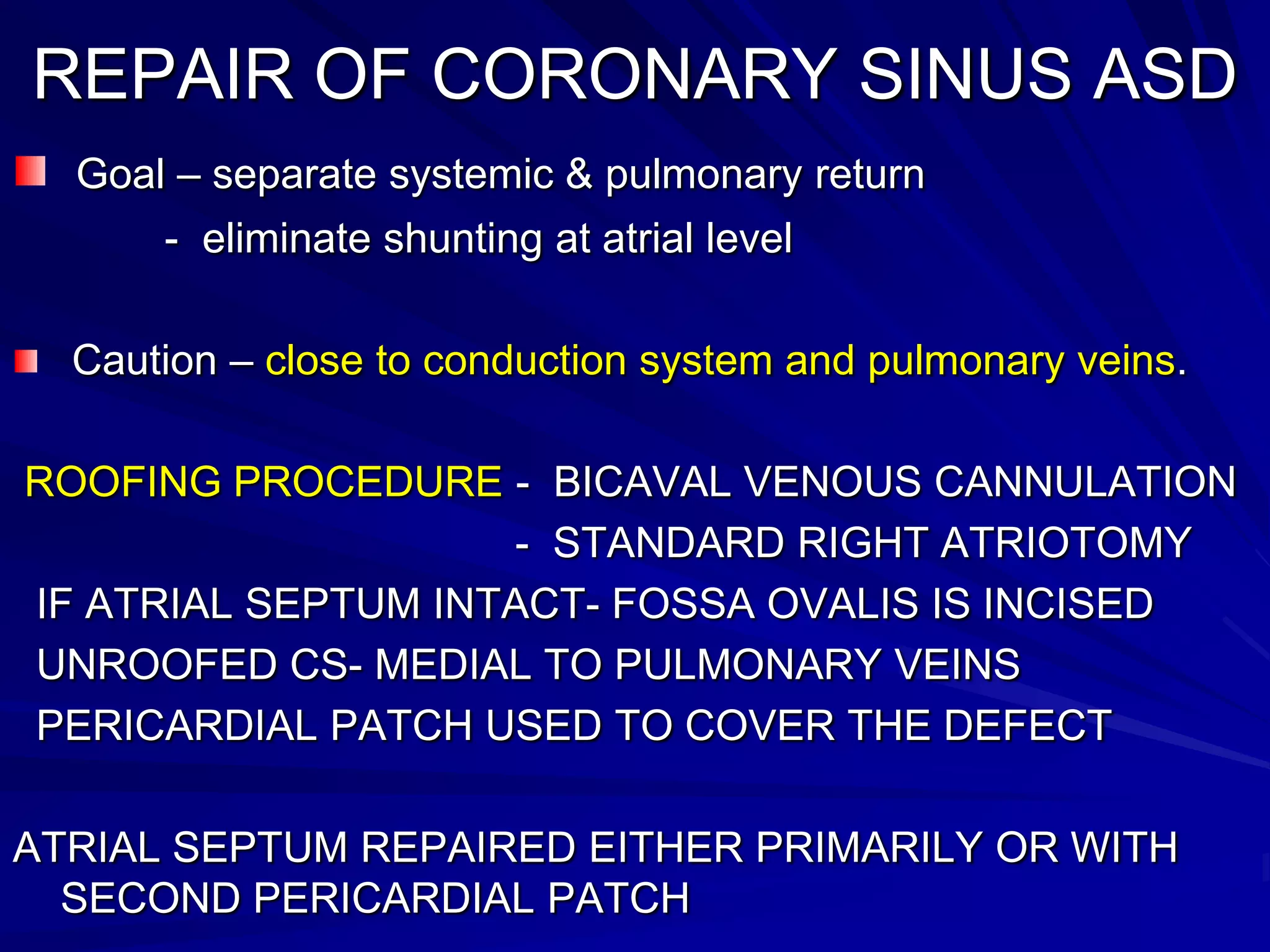 REPAIR OF CORONARY SINUS ASD

Goal – separate systemic & pulmonary return
- eliminate shunting at atrial level

Caution – close to conduction system and pulmonary veins.

ROOFING PROCEDURE - BICAVAL VENOUS CANNULATION
- STANDARD RIGHT ATRIOTOMY

IF ATRIAL SEPTUM INTACT- FOSSA OVALIS IS INCISED

UNROOFED CS- MEDIAL TO PULMONARY VEINS

PERICARDIAL PATCH USED TO COVER THE DEFECT

ATRIAL SEPTUM REPAIRED EITHER PRIMARILY OR WITH SECOND PERICARDIAL PATCH